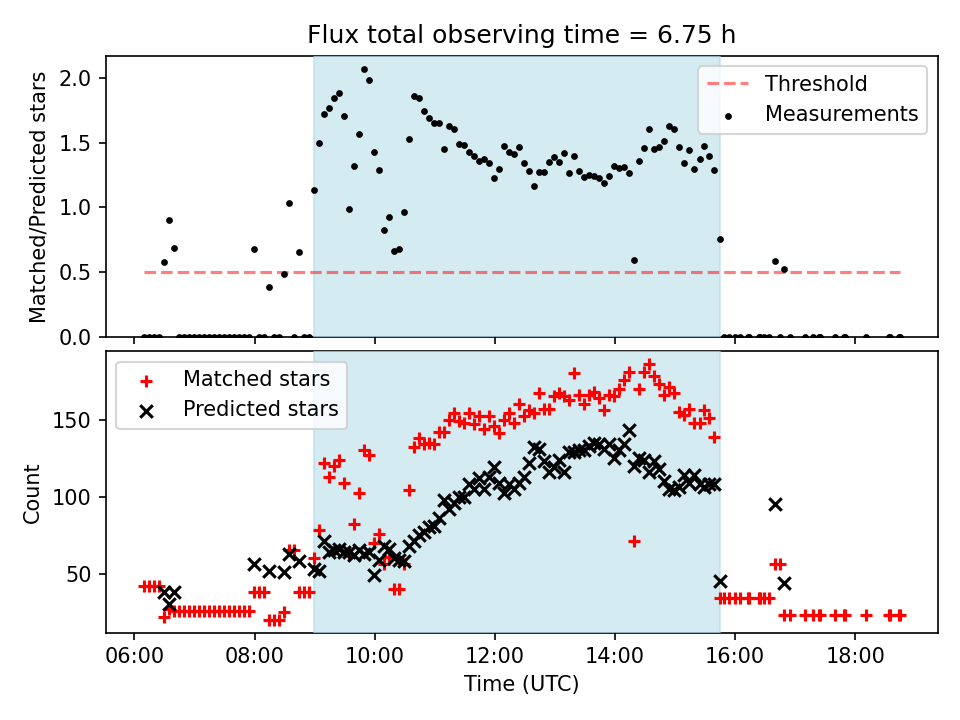 Flux total observing time = 6.75 h

Threshold
Measurements

Matched/Predicted stars

2.0
1.5
1.0
0.5
0.0

Matched stars
Predicted stars

Count

150
100
50

06:00
08:00
10:00
12:00
14:00
16:00
18:00

Time (UTC)